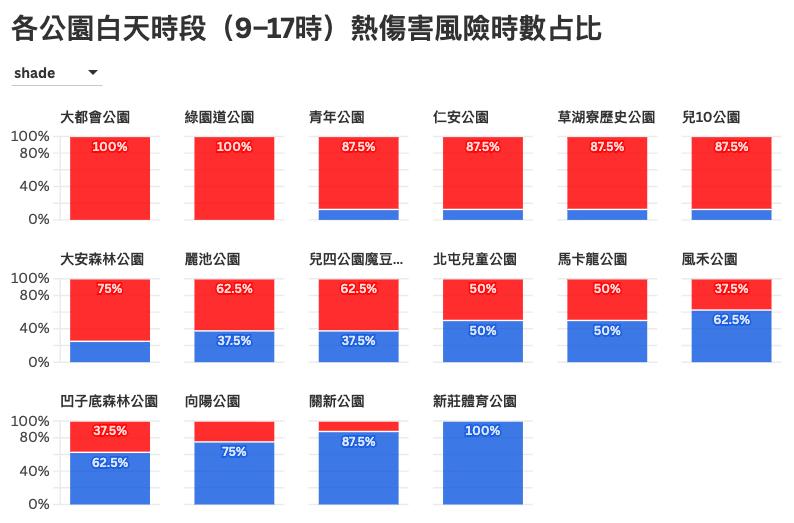 各公園白天時段（9–17時）熱傷害風險時數占比

shade

大都會公園
100%
80%
40%
0%
100%

綠園道公園
100%

青年公園
87.5%

仁安公園
87.5%

草湖寮歷史公園
87.5%

兒10公園
87.5%

大安森林公園
100%
80%
40%
0%
75%

麗池公園
62.5%
37.5%

兒四公園魔豆...
62.5%
37.5%

北屯兒童公園
50%
50%

馬卡龍公園
50%
50%

風禾公園
37.5%
62.5%

凹子底森林公園
100%
80%
40%
0%
37.5%
62.5%

向陽公園
75%

關新公園
87.5%

新莊體育公園
100%